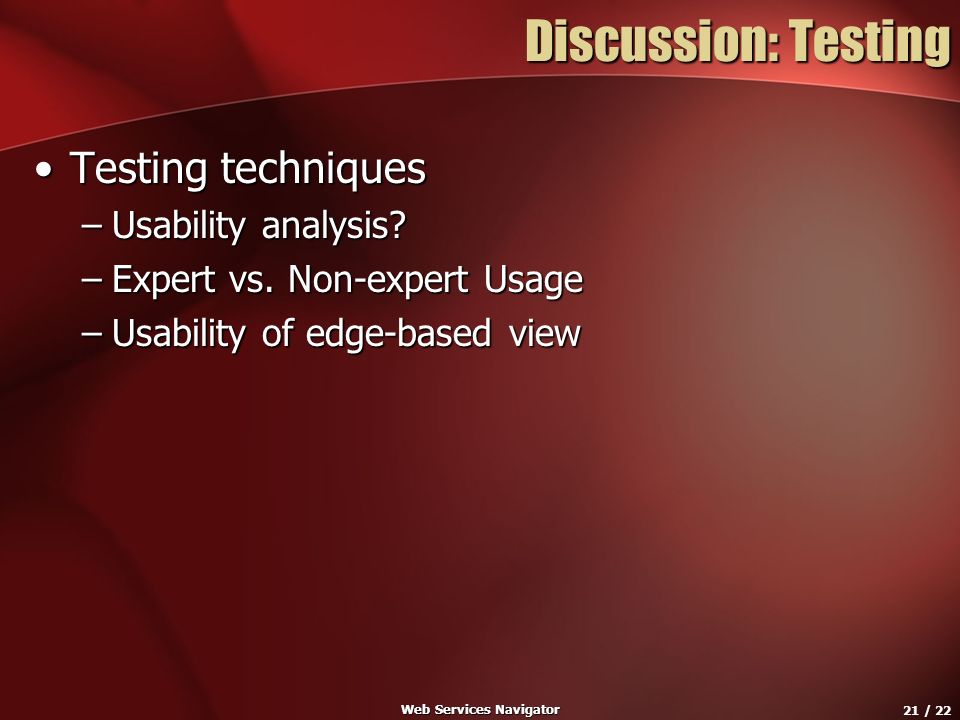 Discussion: Testing

• Testing techniques
– Usability analysis?
– Expert vs. Non-expert Usage
– Usability of edge-based view

Web Services Navigator

21 / 22